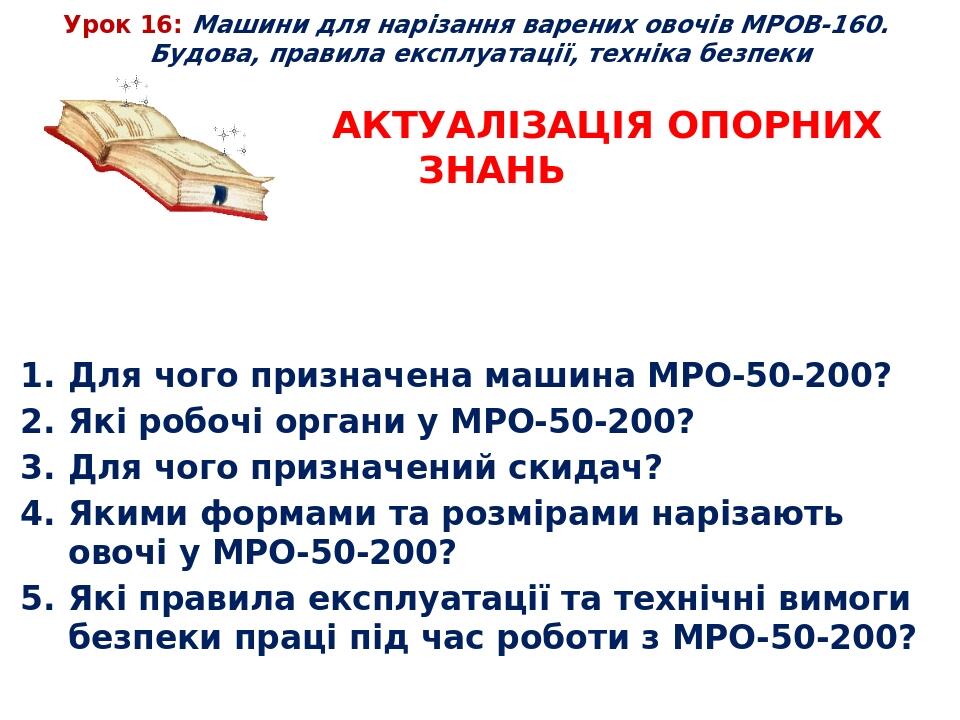 Урок 16: Машини для нарізання варених овочів МРОВ-160. Будова, правила експлуатації, техніка безпеки

АКТУАЛІЗАЦІЯ ОПОРНИХ ЗНАНЬ

1. Для чого призначена машина МРО-50-200?
2. Які робочі органи у МРО-50-200?
3. Для чого призначений скидач?
4. Якими формами та розмірами нарізають овочі у МРО-50-200?
5. Які правила експлуатації та технічні вимоги безпеки праці під час роботи з МРО-50-200?